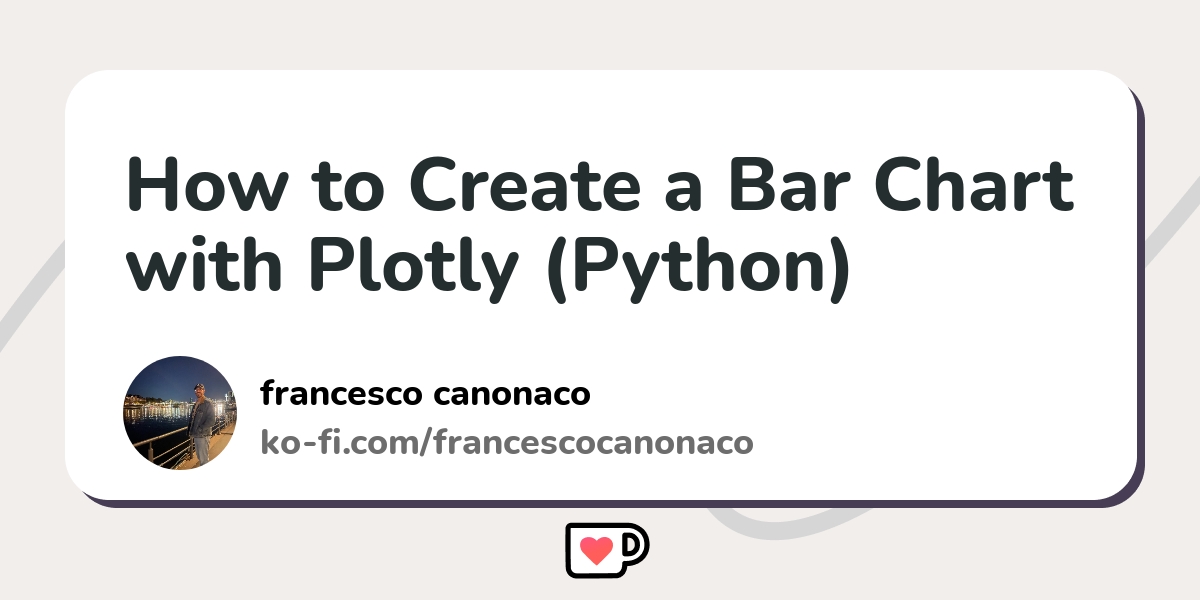 How to Create a Bar Chart with Plotly (Python)

francesco canonaco
ko-fi.com/francescocanonaco